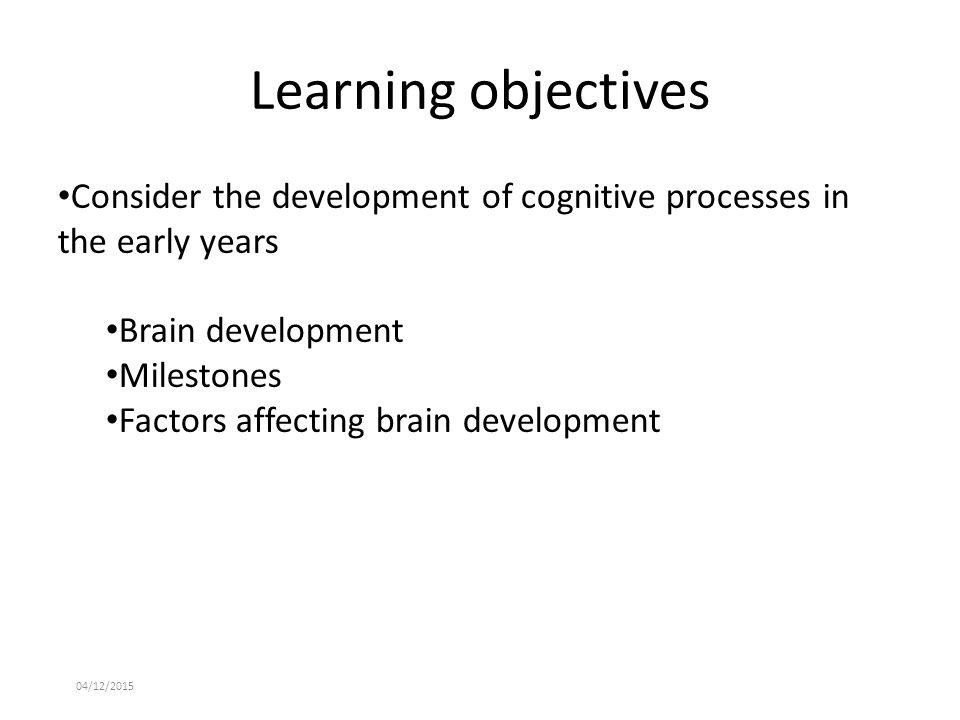 Learning objectives

•Consider the development of cognitive processes in the early years

•Brain development
•Milestones
•Factors affecting brain development

04/12/2015